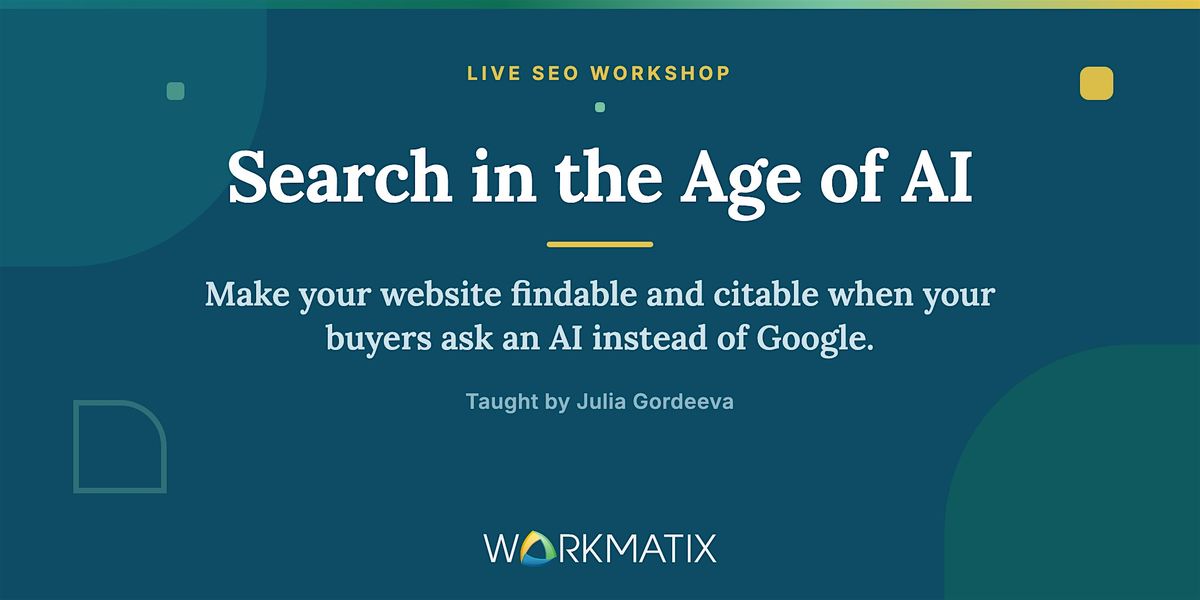 LIVE SEO WORKSHOP

Search in the Age of AI

Make your website findable and citable when your buyers ask an AI instead of Google.

Taught by Julia Gordeeva

WORKMATIX